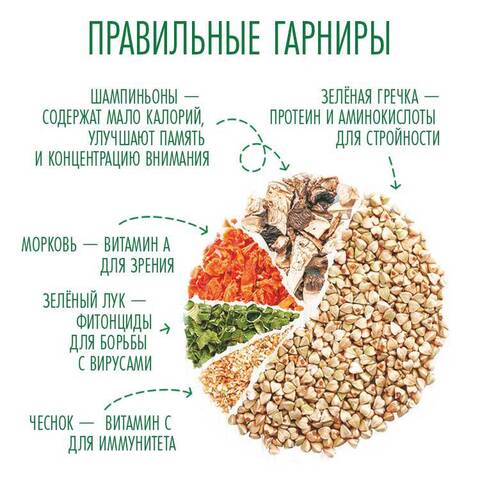 ПРАВИЛЬНЫЕ ГАРНИРЫ

ШАМПИНЬОНЫ — СОДЕРЖАТ МАЛО КАЛОРИЙ, УЛУЧШАЮТ ПАМЯТЬ И КОНЦЕНТРАЦИЮ ВНИМАНИЯ

ЗЕЛЁНАЯ ГРЕЧКА — ПРОТЕИН И АМИНОКИСЛОТЫ ДЛЯ СТРОЙНОСТИ

МОРКОВЬ — ВИТАМИН А ДЛЯ ЗРЕНИЯ

ЗЕЛЁНЫЙ ЛУК — ФИТОНЦИДЫ ДЛЯ БОРЬБЫ С ВИРУСАМИ

ЧЕСНОК — ВИТАМИН С ДЛЯ ИММУНИТЕТА